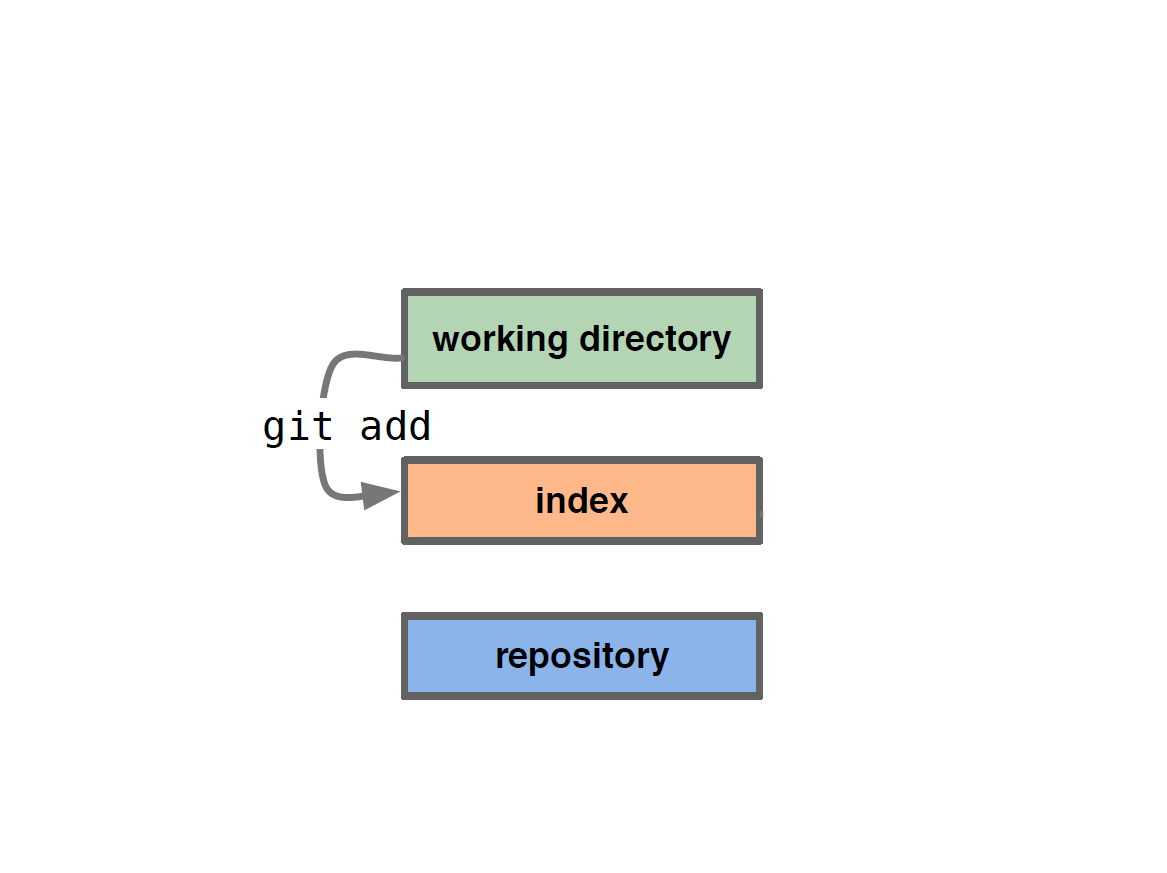 working directory

git add

index

repository